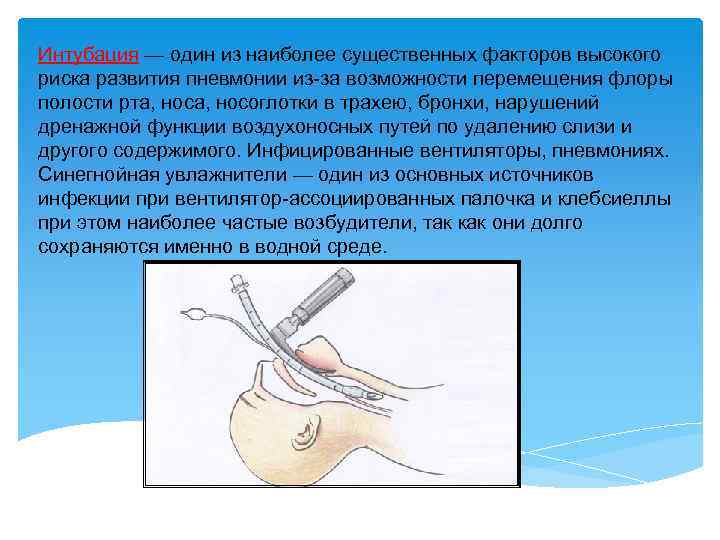 Интубация — один из наиболее существенных факторов высокого риска развития пневмонии из-за возможности перемещения флоры полости рта, носа, носоглотки в трахею, бронхи, нарушений дренажной функции воздухоносных путей по удалению слизи и другого содержимого. Инфицированные вентиляторы, пневмониях. Синегнойная увлажнители — один из основных источников инфекции при вентилятор-ассоциированных палочка и клебсиеллы при этом наиболее частые возбудители, так как они долго сохраняются именно в водной среде.